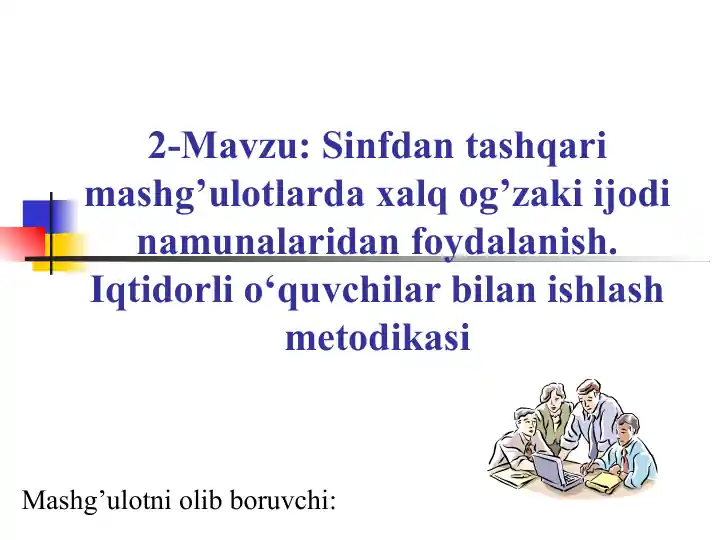 2-Mavzu: Sinfdan tashqari mashg’ulotlarda xalq og’zaki ijodi namunalaridan foydalanish. Iqtidorli o‘quvchilar bilan ishlash metodikasi

Mashg’ulotni olib boruvchi: